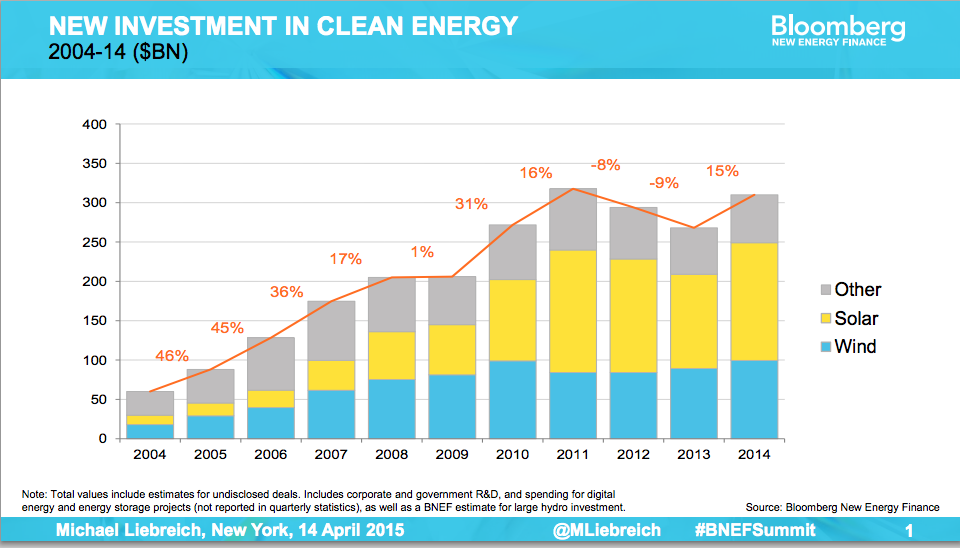 NEW INVESTMENT IN CLEAN ENERGY
2004-14 ($BN)

Bloomberg
NEW ENERGY FINANCE

400
350
300
250
200
150
100
50
0

46%
45%
36%
17%
1%
31%
16%
-8%
-9%
15%

2004 2005 2006 2007 2008 2009 2010 2011 2012 2013 2014

Other
Solar
Wind

Note: Total values include estimates for undisclosed deals. Includes corporate and government R&D, and spending for digital energy and energy storage projects (not reported in quarterly statistics), as well as a BNEF estimate for large hydro investment.

Source: Bloomberg New Energy Finance

Michael Liebreich, New York, 14 April 2015 @MLiebreich #BNEFSummit 1